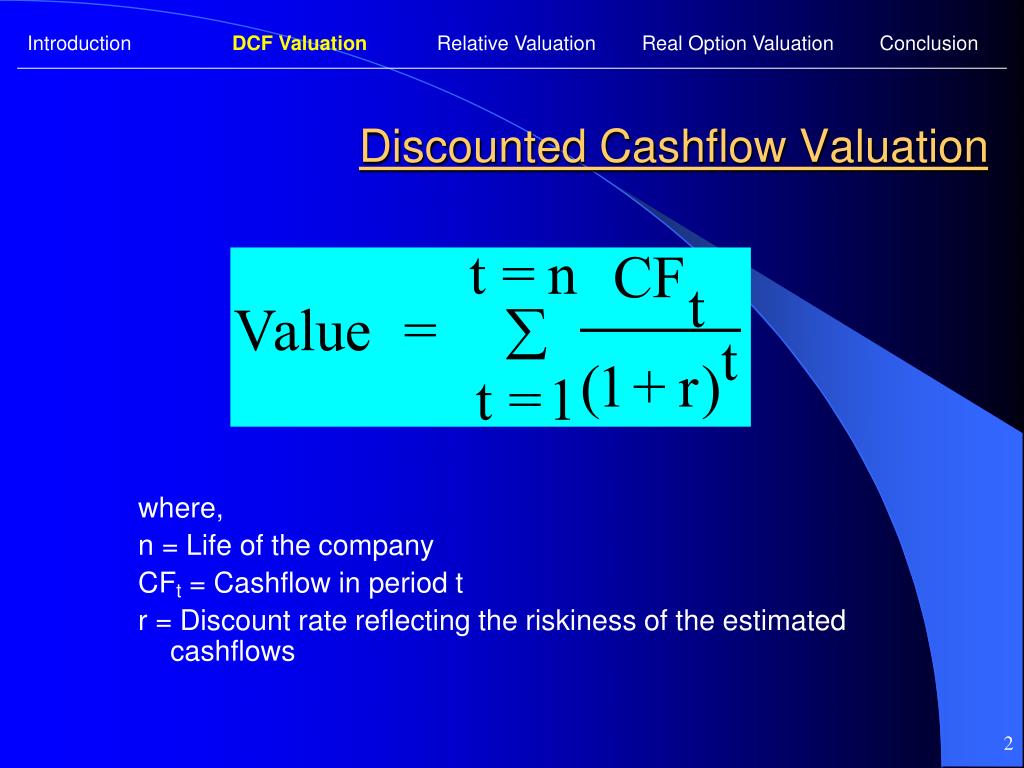 Introduction DCF Valuation Relative Valuation Real Option Valuation Conclusion

Discounted Cashflow Valuation

$\text{Value} = \sum_{t=1}^{t=n} \frac{CF_t}{(1+r)^t}$

where,
n = Life of the company
$CF_t$ = Cashflow in period t
r = Discount rate reflecting the riskiness of the estimated cashflows

2